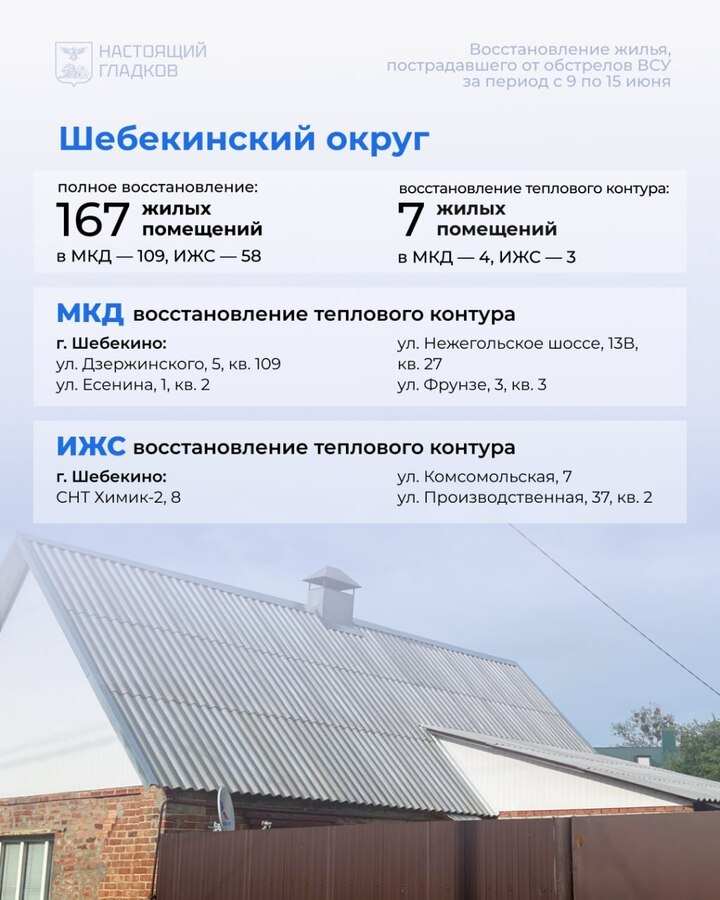 НАСТОЯЩИЙ ГЛАДКОВ

Восстановление жилья, пострадавшего от обстрелов ВСУ за период с 9 по 15 июня

Шебекинский округ

полное восстановление:
167 жилых помещений
в МКД — 109, ИЖС — 58

восстановление теплового контура:
7 жилых помещений
в МКД — 4, ИЖС — 3

МКД восстановление теплового контура

г. Шебекино:
ул. Дзержинского, 5, кв. 109
ул. Есенина, 1, кв. 2

ул. Нежегольское шоссе, 13В, кв. 27
ул. Фрунзе, 3, кв. 3

ИЖС восстановление теплового контура

г. Шебекино:
СНТ Химик-2, 8

ул. Комсомольская, 7
ул. Производственная, 37, кв. 2